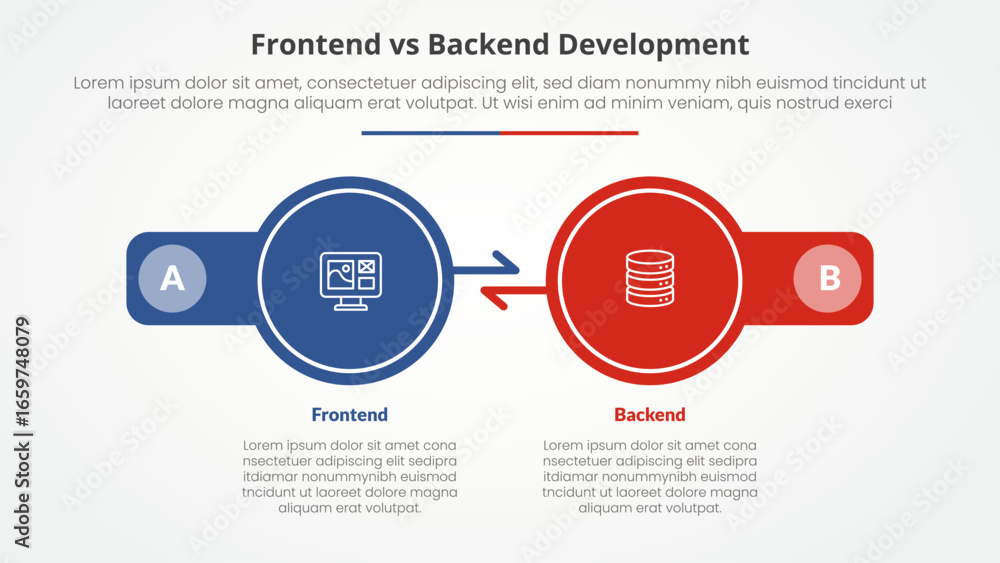 Frontend vs Backend Development

Lorem ipsum dolor sit amet, consectetuer adipiscing elit, sed diam nonummy nibh euismod tincidunt ut laoreet dolore magna aliquam erat volutpat. Ut wisi enim ad minim veniam, quis nostrud exerci

A

B

Frontend

Lorem ipsum dolor sit amet cona nsectetuer adipiscing elit sedipra itdiamar nonummynibh euismod tncidunt ut laoreet dolore magna aliquam erat volutpat.

Backend

Lorem ipsum dolor sit amet cona nsectetuer adipiscing elit sedipra itdiamar nonummynibh euismod tncidunt ut laoreet dolore magna aliquam erat volutpat.

Adobe Stock | #1659748079